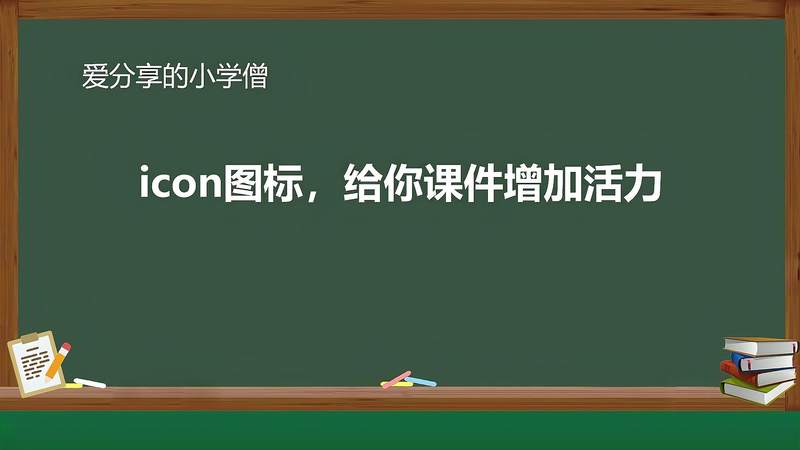 爱分享的小学僧

icon图标，给你课件增加活力